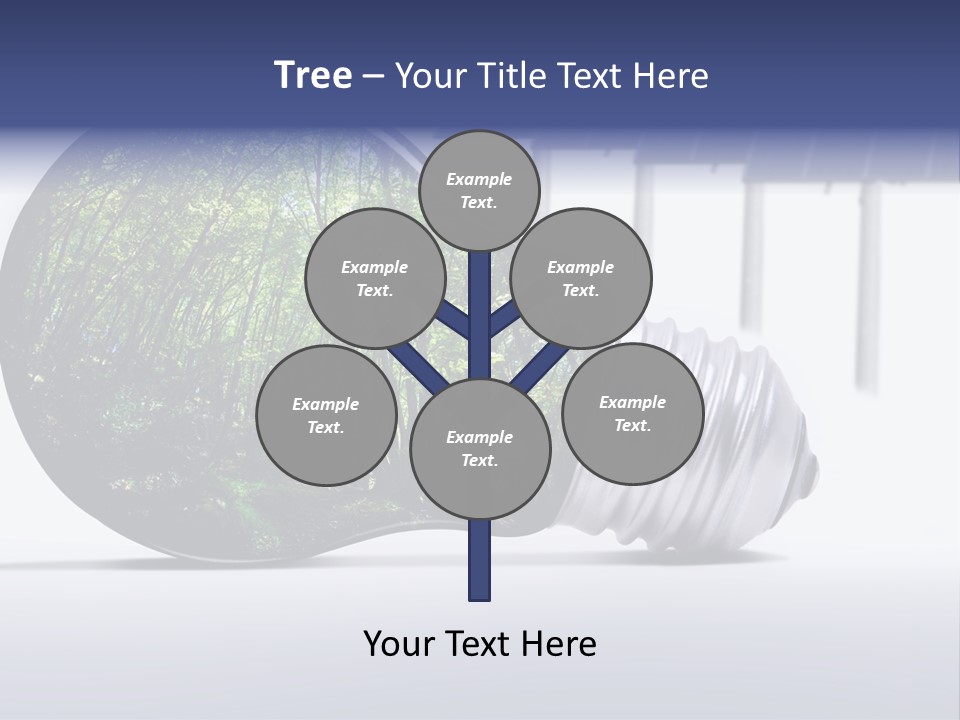 Tree – Your Title Text Here

Example Text.

Example Text.

Example Text.

Example Text.

Example Text.

Example Text.

Your Text Here